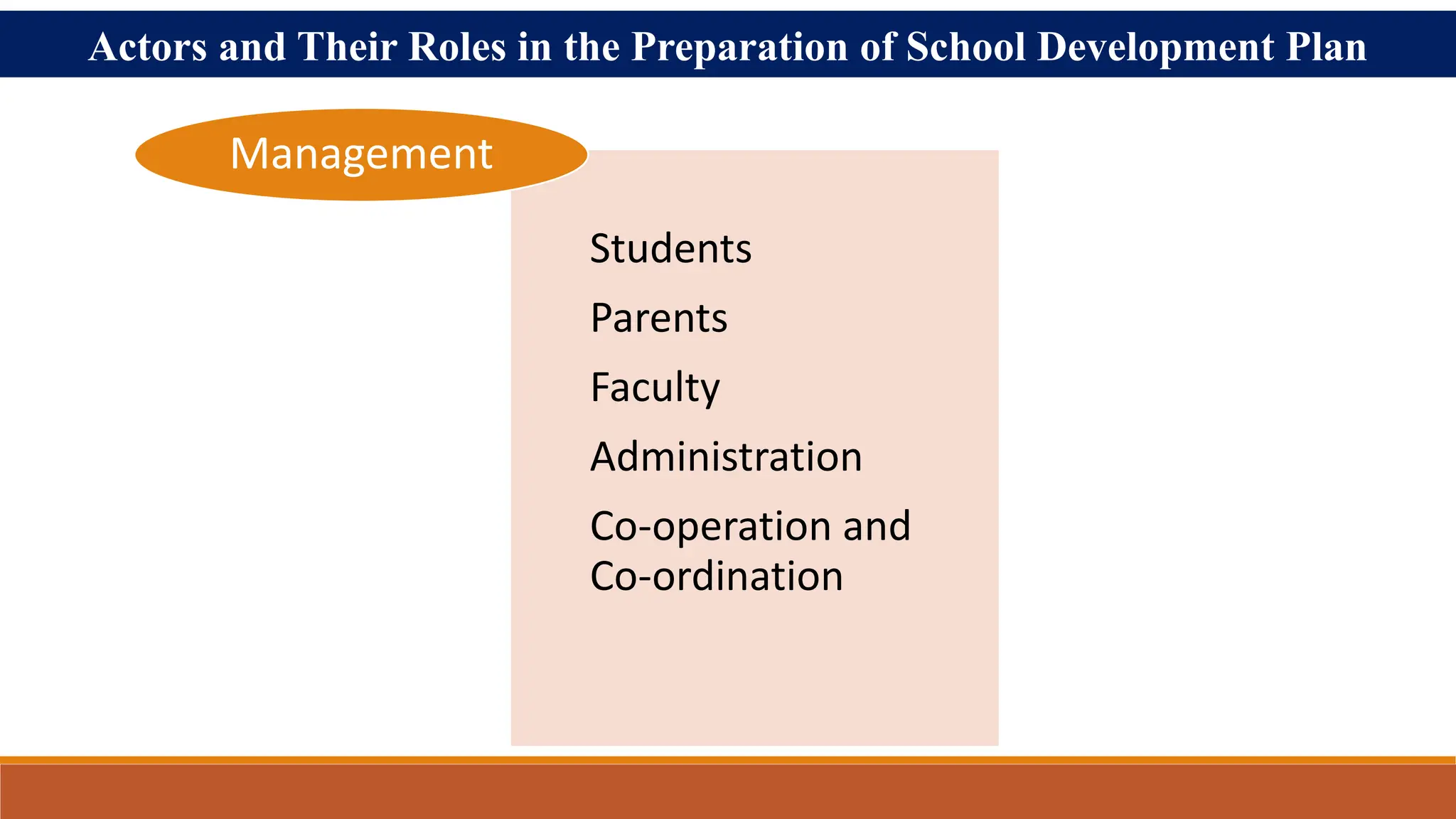 Actors and Their Roles in the Preparation of School Development Plan

Management

Students

Parents

Faculty

Administration

Co-operation and Co-ordination